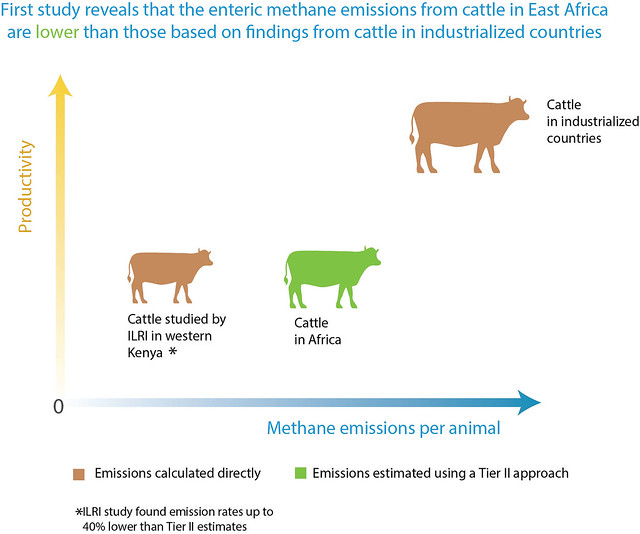 First study reveals that the enteric methane emissions from cattle in East Africa are lower than those based on findings from cattle in industrialized countries

Productivity

Cattle in industrialized countries

Cattle studied by ILRI in western Kenya *

Cattle in Africa

0

Methane emissions per animal

Emissions calculated directly

Emissions estimated using a Tier II approach

*ILRI study found emission rates up to 40% lower than Tier II estimates